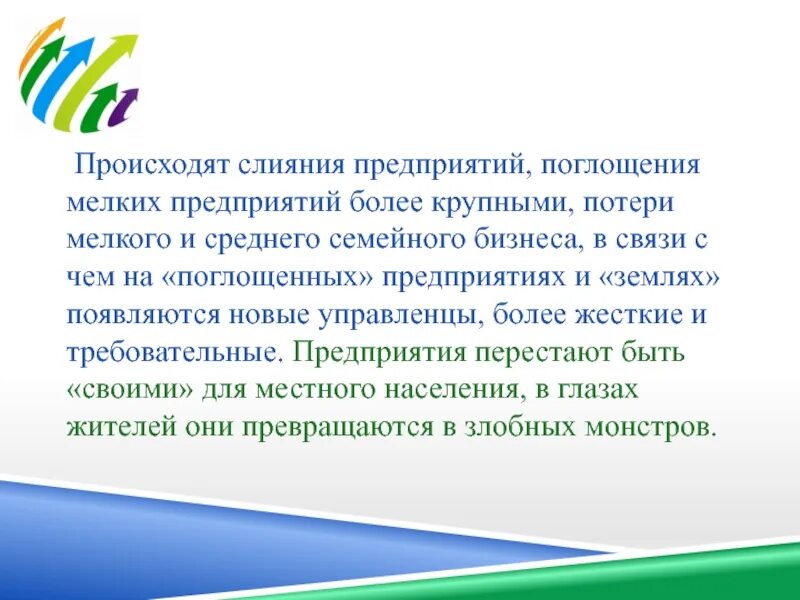 Происходят слияния предприятий, поглощения мелких предприятий более крупными, потери мелкого и среднего семейного бизнеса, в связи с чем на «поглощенных» предприятиях и «землях» появляются новые управленцы, более жесткие и требовательные. Предприятия перестают быть «своими» для местного населения, в глазах жителей они превращаются в злобных монстров.